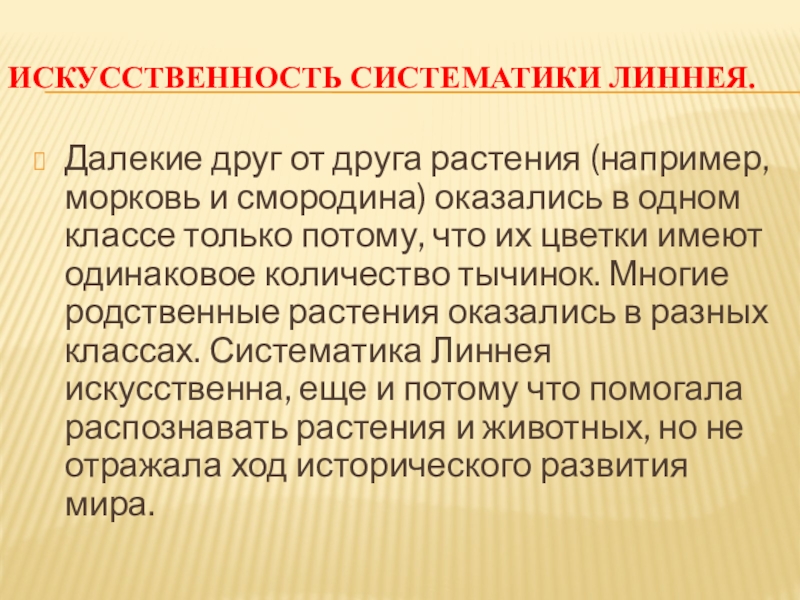 ИСКУССТВЕННОСТЬ СИСТЕМАТИКИ ЛИННЕЯ.

Далекие друг от друга растения (например, морковь и смородина) оказались в одном классе только потому, что их цветки имеют одинаковое количество тычинок. Многие родственные растения оказались в разных классах. Систематика Линнея искусственна, еще и потому что помогала распознавать растения и животных, но не отражала ход исторического развития мира.